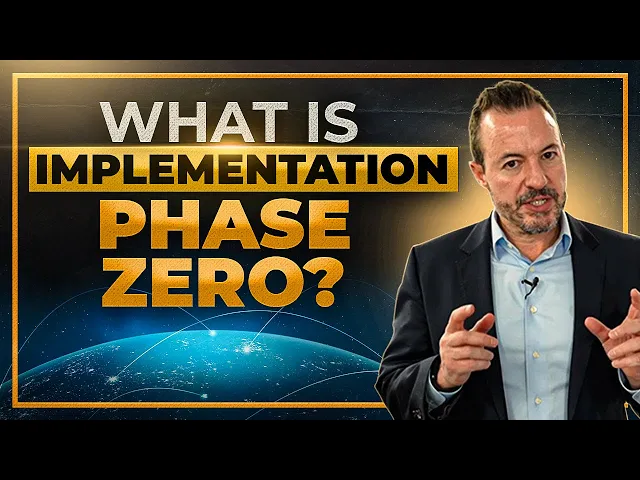 WHAT IS
IMPLEMENTATION
PHASE
ZERO?